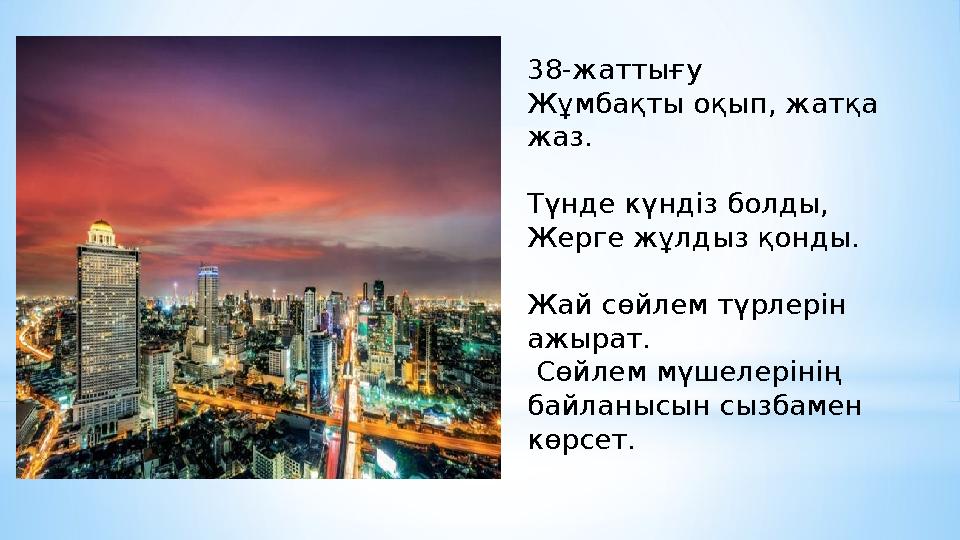 38-жаттығу
Жұмбақты оқып, жатқа жаз.

Түнде күндіз болды,
Жерге жұлдыз қонды.

Жай сөйлем түрлерін ажырат.
Сөйлем мүшелерінің байланысын сызбамен көрсет.